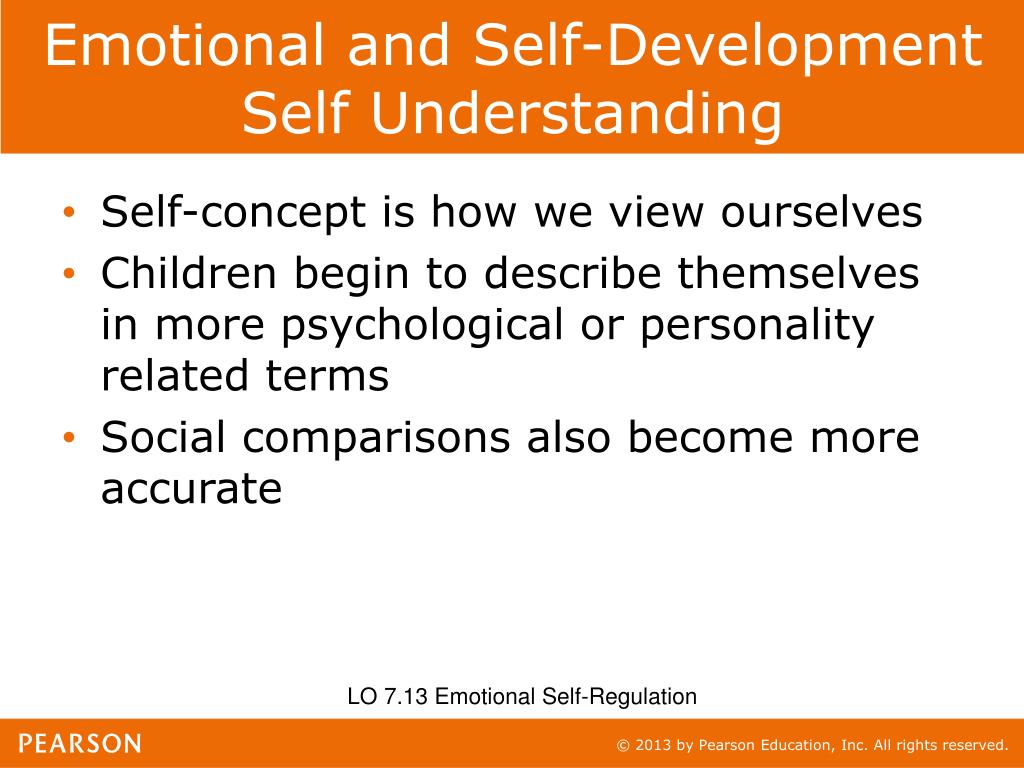 Emotional and Self-Development
Self Understanding

• Self-concept is how we view ourselves
• Children begin to describe themselves in more psychological or personality related terms
• Social comparisons also become more accurate

LO 7.13 Emotional Self-Regulation

PEARSON

© 2013 by Pearson Education, Inc. All rights reserved.